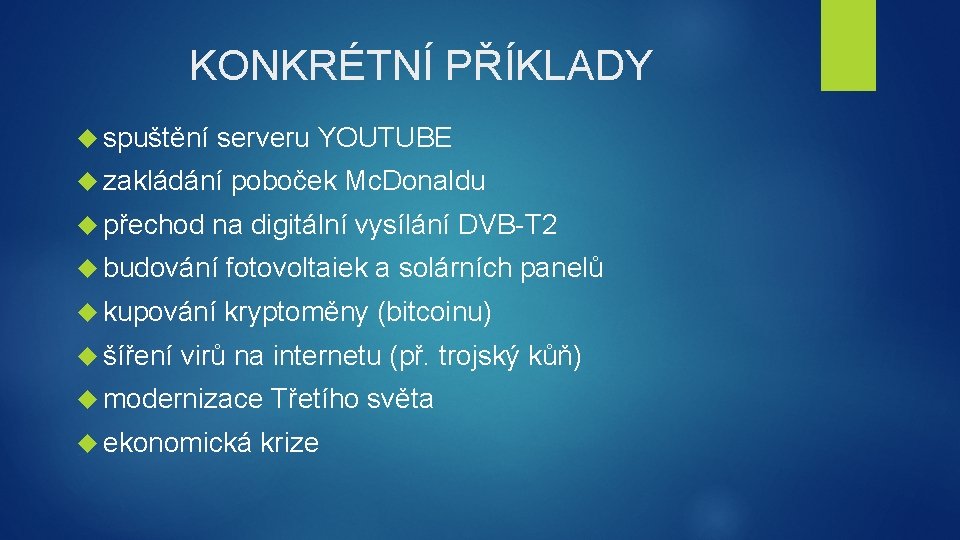 KONKRÉTNÍ PŘÍKLADY

spuštění serveru YOUTUBE

zakládání poboček Mc.Donaldu

přechod na digitální vysílání DVB-T2

budování fotovoltaiek a solárních panelů

kupování kryptoměny (bitcoinu)

šíření virů na internetu (př. trojský kůň)

modernizace Třetího světa

ekonomická krize